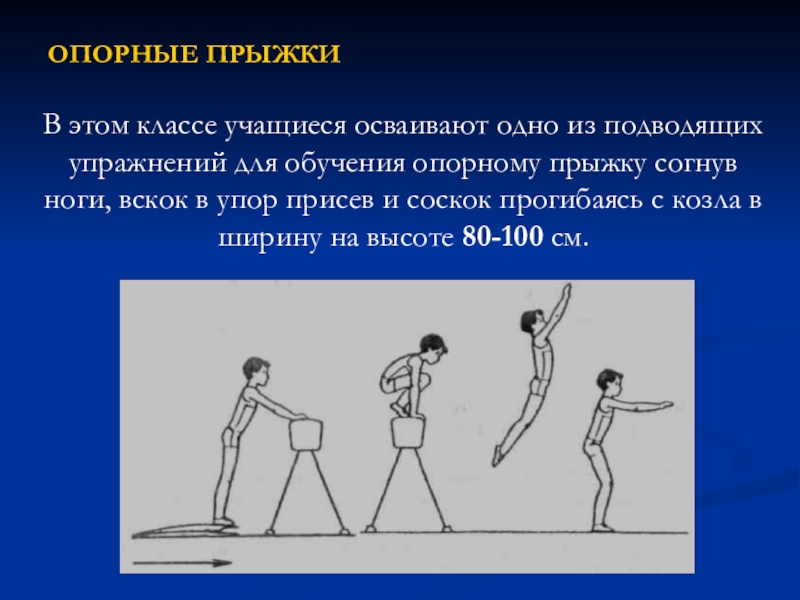 ОПОРНЫЕ ПРЫЖКИ

В этом классе учащиеся осваивают одно из подводящих упражнений для обучения опорному прыжку согнув ноги, вскок в упор присев и соскок прогибаясь с козла в ширину на высоте 80-100 см.